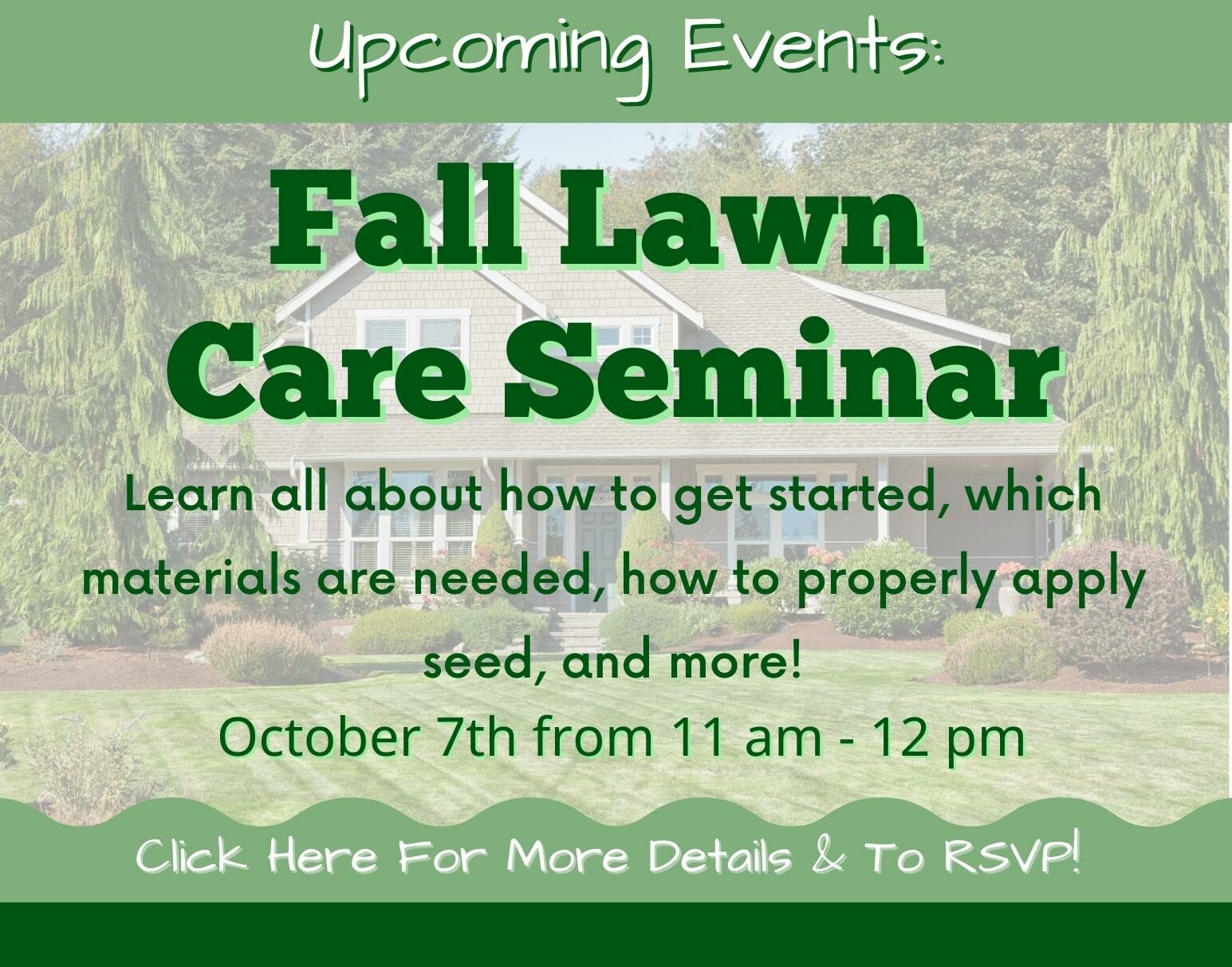 Upcoming Events:

Fall Lawn Care Seminar

Learn all about how to get started, which materials are needed, how to properly apply seed, and more!

October 7th from 11 am - 12 pm

Click Here For More Details & To RSVP!